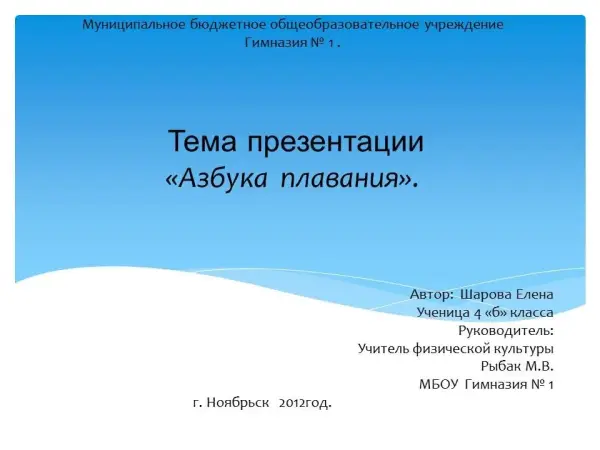 Муниципальное бюджетное общеобразовательное учреждение
Гимназия № 1 .

Тема презентации
«Азбука плавания».

Автор: Шарова Елена
Ученица 4 «б» класса
Руководитель:
Учитель физической культуры
Рыбак М.В.
МБОУ Гимназия № 1

г. Ноябрьск 2012год.